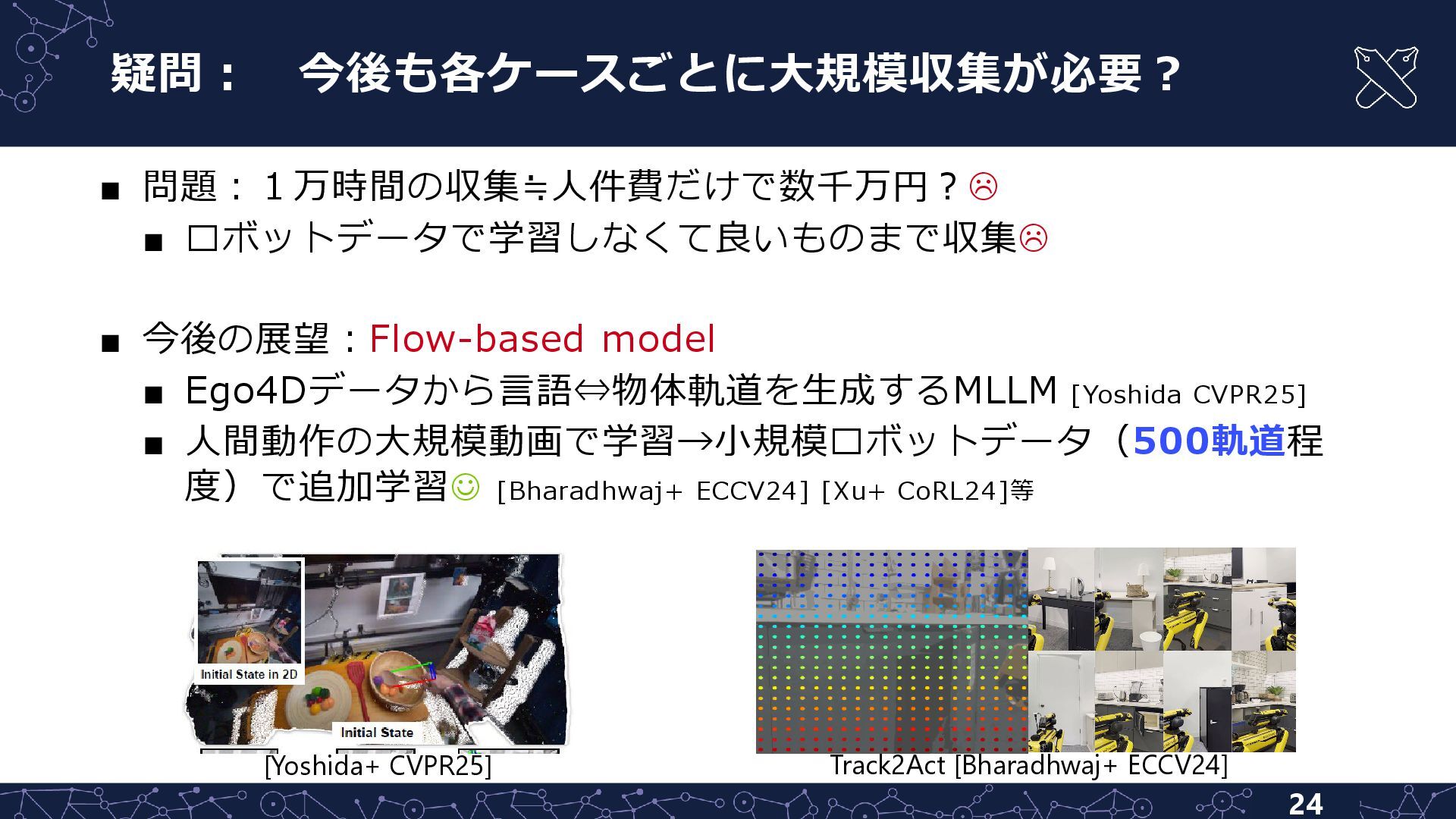 疑問： 今後も各ケースごとに大規模収集が必要？

■ 問題：１万時間の収集≒人件費だけで数千万円？☹
■ ロボットデータで学習しなくて良いものまで収集☹

■ 今後の展望：Flow-based model
■ Ego4Dデータから言語⇔物体軌道を生成するMLLM [Yoshida CVPR25]
■ 人間動作の大規模動画で学習→小規模ロボットデータ（500軌道程度）で追加学習☺ [Bharadhwaj+ ECCV24] [Xu+ CoRL24]等

Initial State in 2D
Initial State
[Yoshida+ CVPR25]

Track2Act [Bharadhwaj+ ECCV24]

24